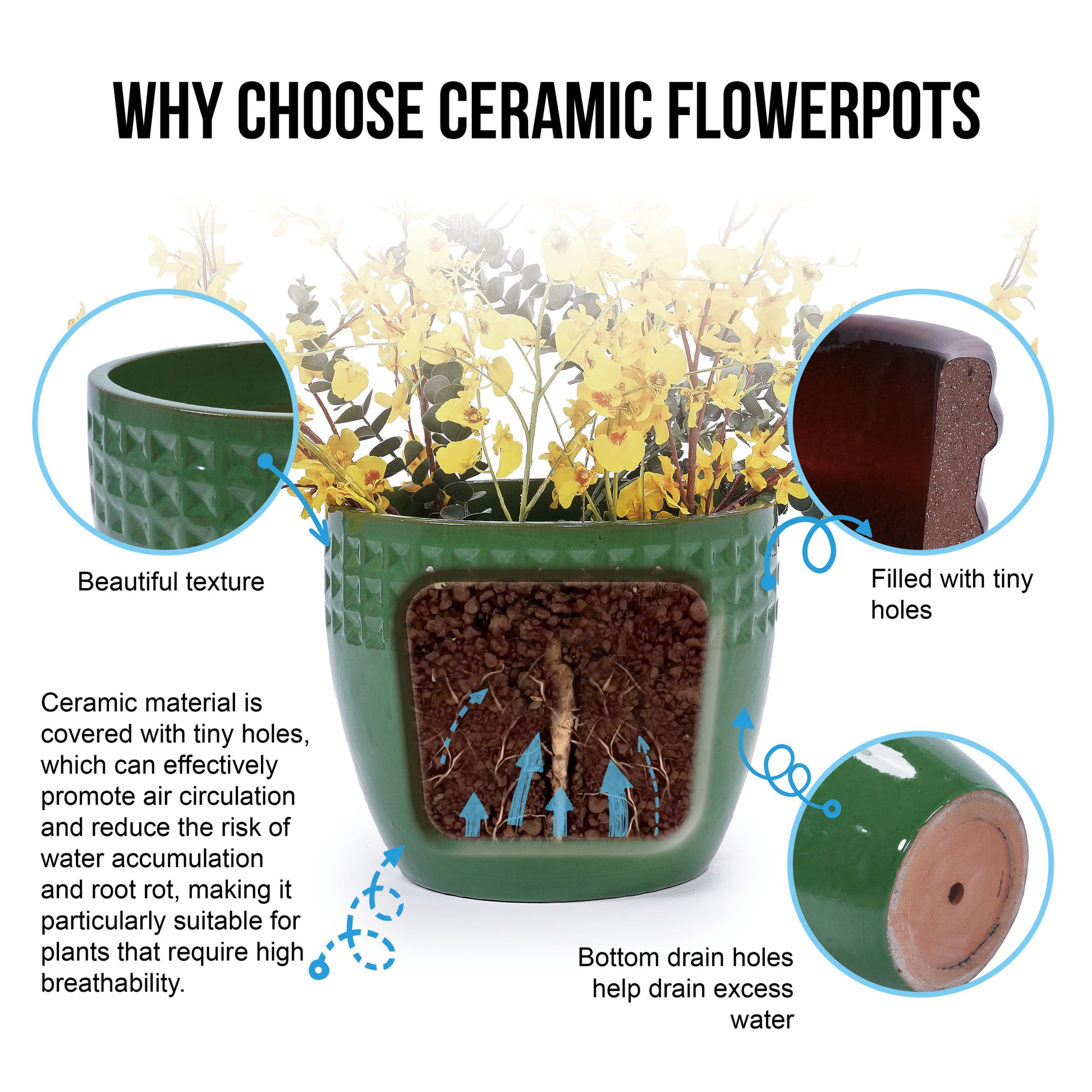 WHY CHOOSE CERAMIC FLOWERPOTS

Beautiful texture

Filled with tiny holes

Ceramic material is covered with tiny holes, which can effectively promote air circulation and reduce the risk of water accumulation and root rot, making it particularly suitable for plants that require high breathability.

Bottom drain holes help drain excess water